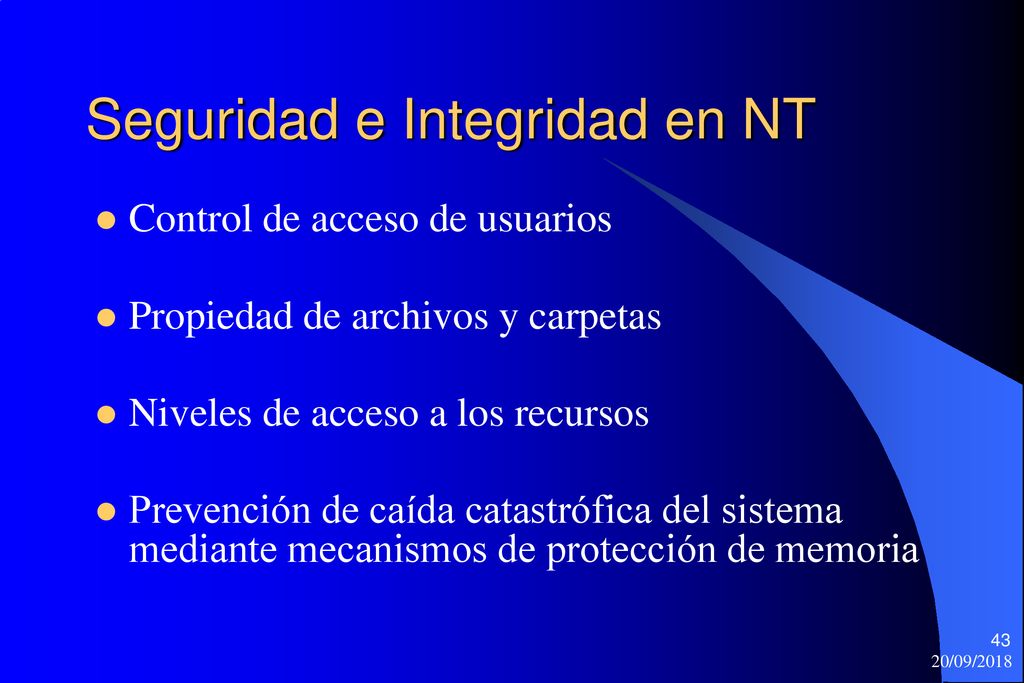 Seguridad e Integridad en NT

- Control de acceso de usuarios
- Propiedad de archivos y carpetas
- Niveles de acceso a los recursos
- Prevención de caída catastrófica del sistema mediante mecanismos de protección de memoria

43
20/09/2018